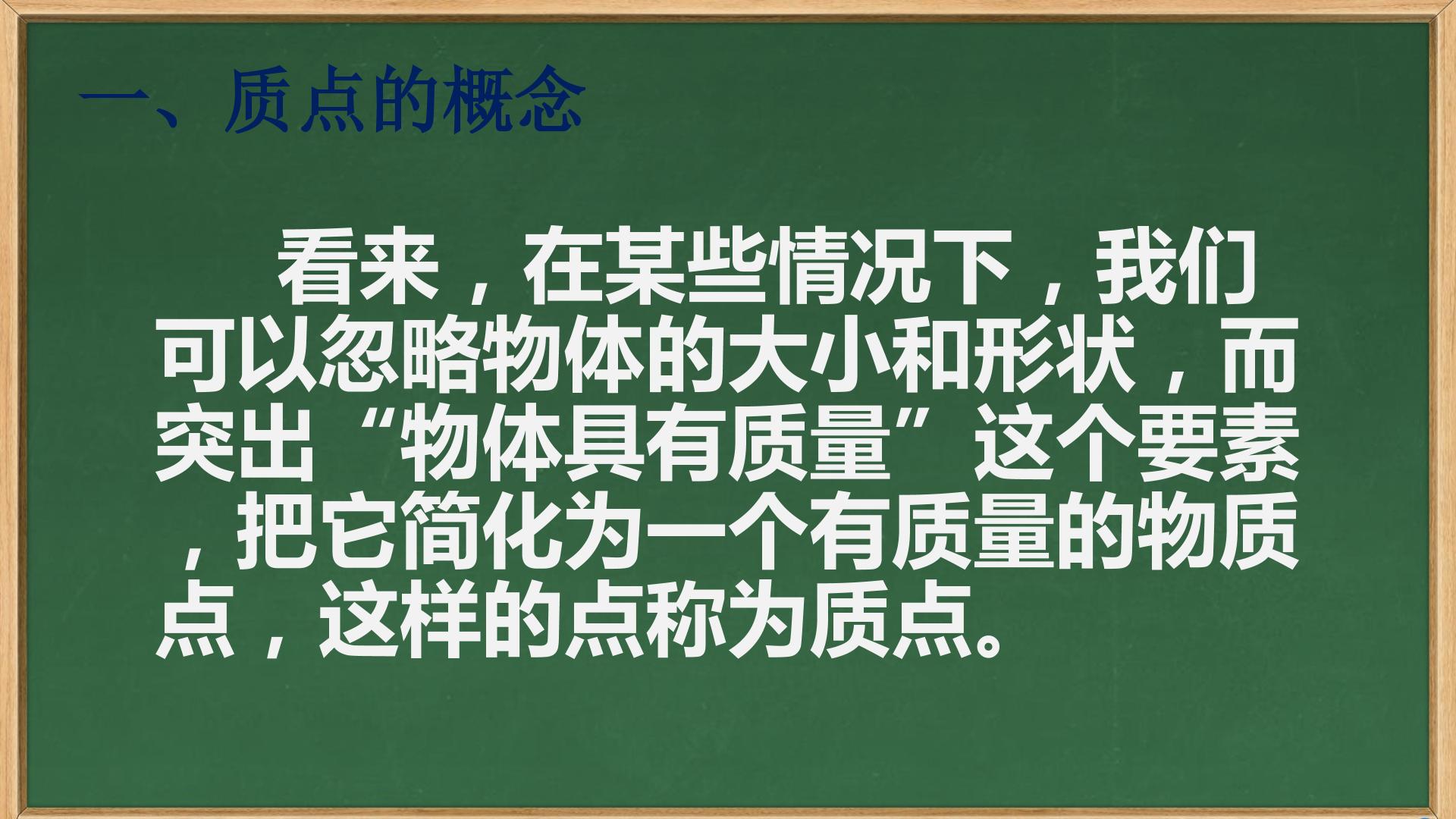 一、质点的概念

看来，在某些情况下，我们可以忽略物体的大小和形状，而突出“物体具有质量”这个要素，把它简化为一个有质量的物质点，这样的点称为质点。